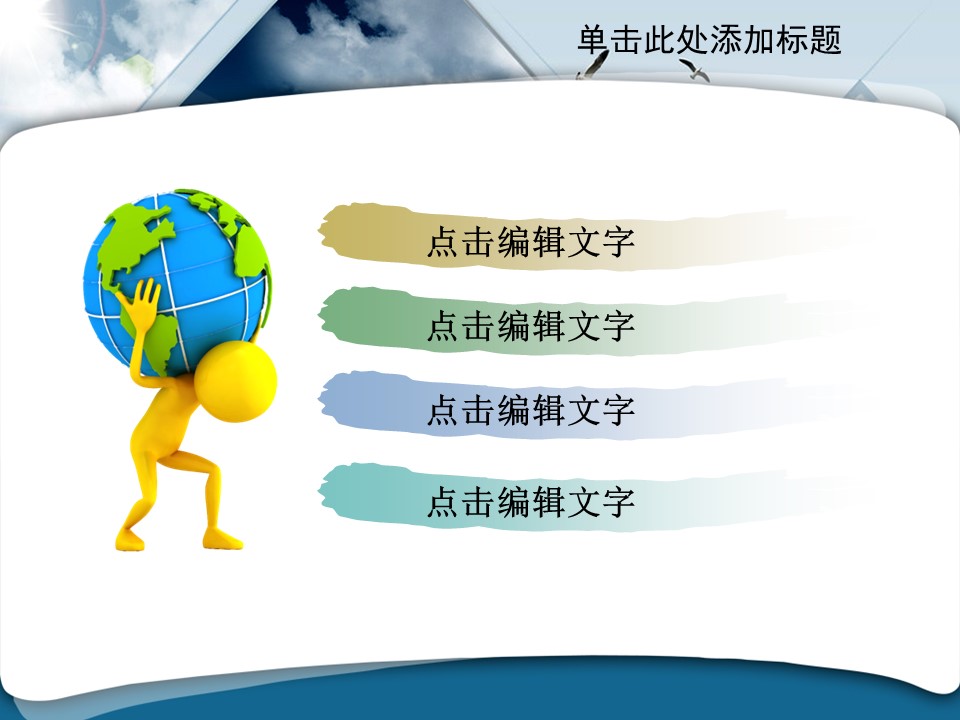 单击此处添加标题

点击编辑文字

点击编辑文字

点击编辑文字

点击编辑文字